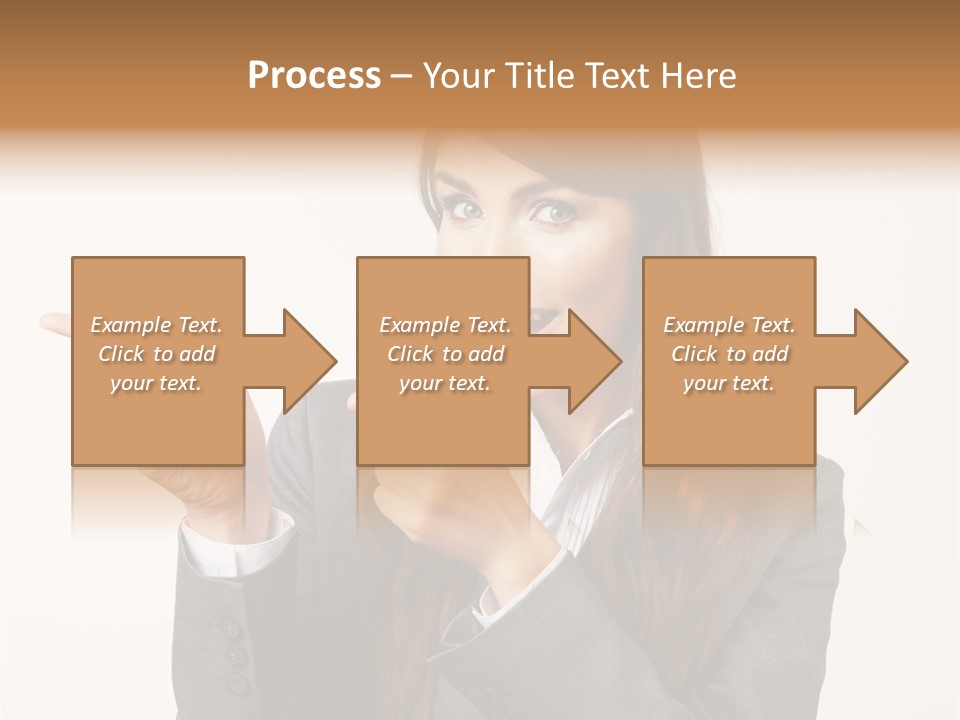 Process – Your Title Text Here

Example Text. Click to add your text.

Example Text. Click to add your text.

Example Text. Click to add your text.